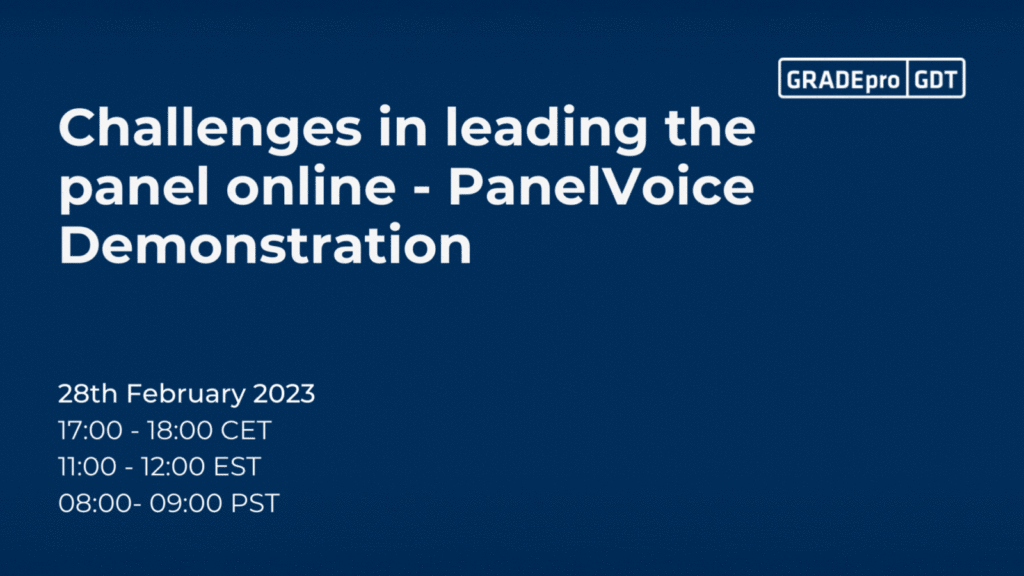 GRADEpro GDT

Challenges in leading the panel online - PanelVoice Demonstration

28th February 2023
17:00 - 18:00 CET
11:00 - 12:00 EST
08:00- 09:00 PST